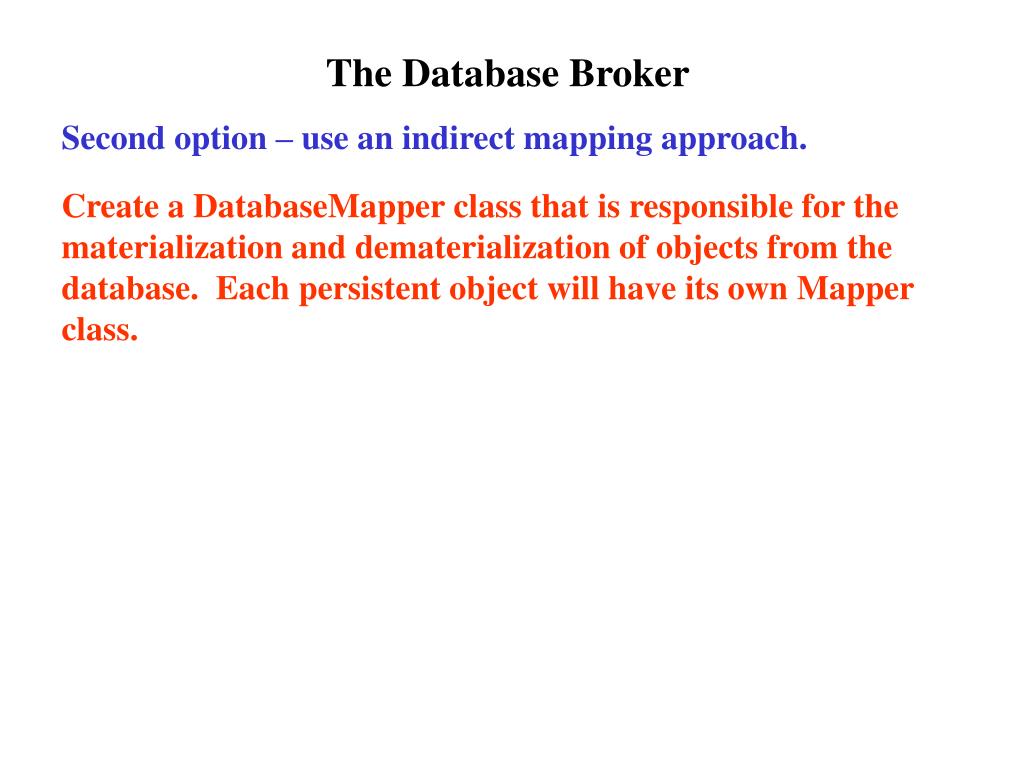 The Database Broker

Second option – use an indirect mapping approach.

Create a DatabaseMapper class that is responsible for the materialization and dematerialization of objects from the database.  Each persistent object will have its own Mapper class.